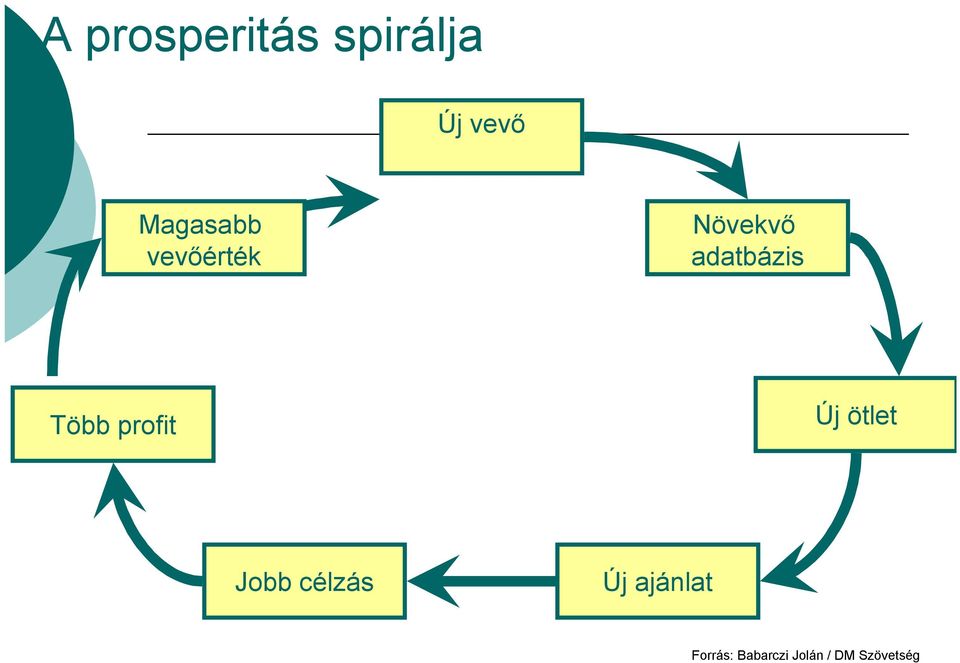 A prosperitás spirálja

Új vevő

Növekvő adatbázis

Új ötlet

Új ajánlat

Jobb célzás

Több profit

Magasabb vevőérték

Forrás: Babarczi Jolán / DM Szövetség